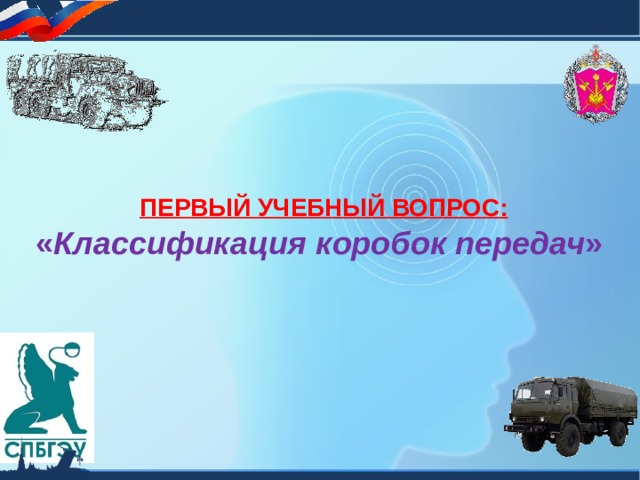 ПЕРВЫЙ УЧЕБНЫЙ ВОПРОС:
«Классификация коробок передач»

СПБГЭУ